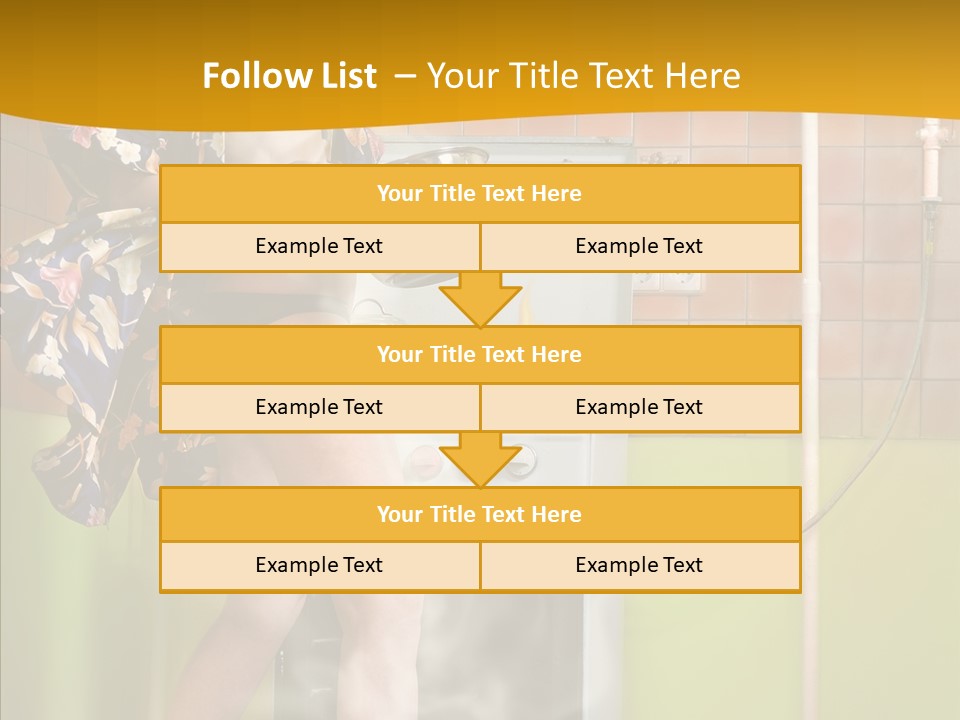 Follow List – Your Title Text Here

| Your Title Text Here | |
|---|---|
| Example Text | Example Text |

| Your Title Text Here | |
|---|---|
| Example Text | Example Text |

| Your Title Text Here | |
|---|---|
| Example Text | Example Text |